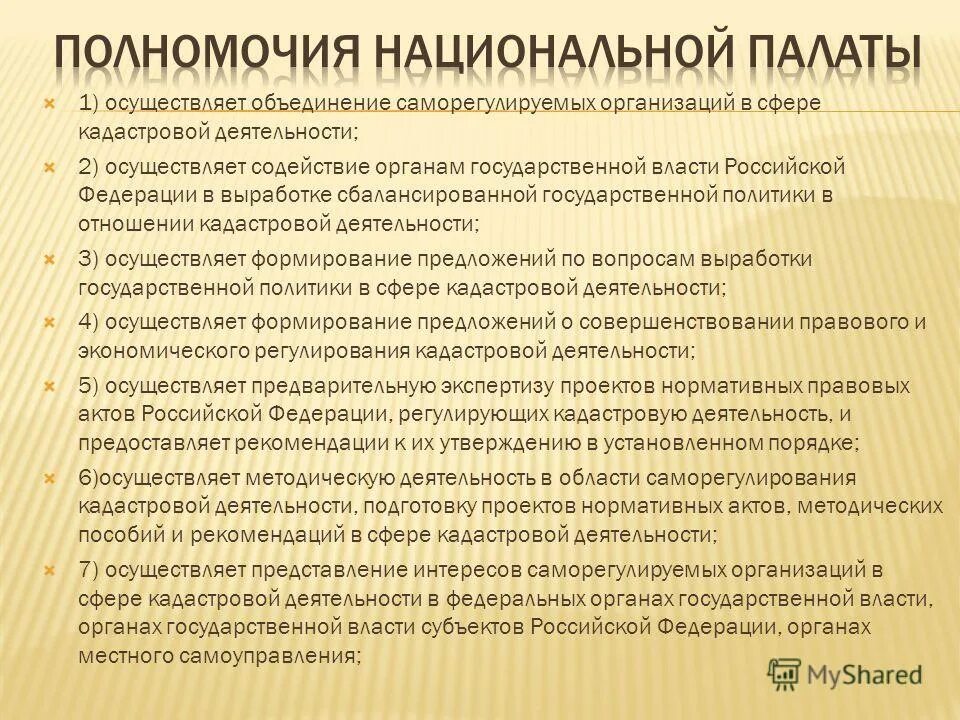 ПОЛНОМОЧИЯ НАЦИОНАЛЬНОЙ ПАЛАТЫ

1) осуществляет объединение саморегулируемых организаций в сфере кадастровой деятельности;

2) осуществляет содействие органам государственной власти Российской Федерации в выработке сбалансированной государственной политики в отношении кадастровой деятельности;

3) осуществляет формирование предложений по вопросам выработки государственной политики в сфере кадастровой деятельности;

4) осуществляет формирование предложений о совершенствовании правового и экономического регулирования кадастровой деятельности;

5) осуществляет предварительную экспертизу проектов нормативных правовых актов Российской Федерации, регулирующих кадастровую деятельность, и предоставляет рекомендации к их утверждению в установленном порядке;

6)осуществляет методическую деятельность в области саморегулирования кадастровой деятельности, подготовку проектов нормативных актов, методических пособий и рекомендаций в сфере кадастровой деятельности;

7) осуществляет представление интересов саморегулируемых организаций в сфере кадастровой деятельности в федеральных органах государственной власти, органах государственной власти субъектов Российской Федерации, органах местного самоуправления;

MyShared